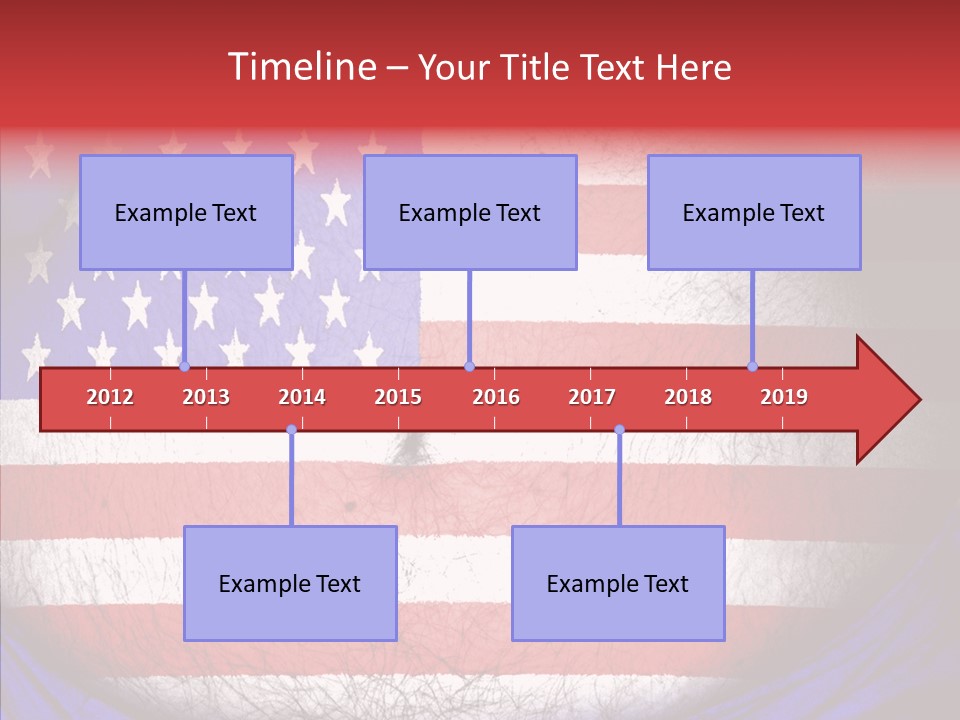 Timeline – Your Title Text Here

Example Text

Example Text

Example Text

2012 2013 2014 2015 2016 2017 2018 2019

Example Text

Example Text